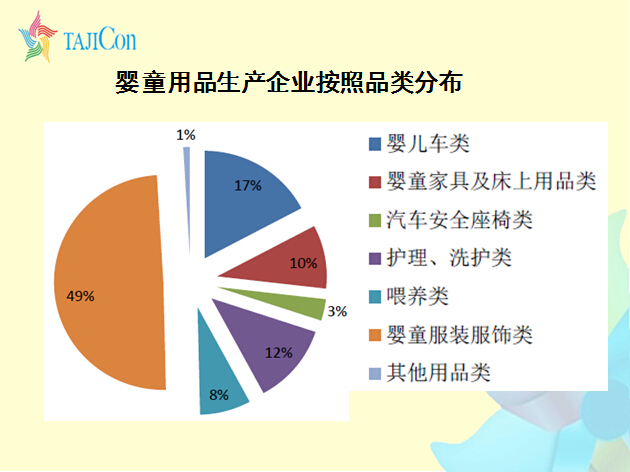 TAJICon

婴童用品生产企业按照品类分布

1%
17%
10%
3%
12%
8%
49%

婴儿车类
婴童家具及床上用品类
汽车安全座椅类
护理、洗护类
喂养类
婴童服装服饰类
其他用品类